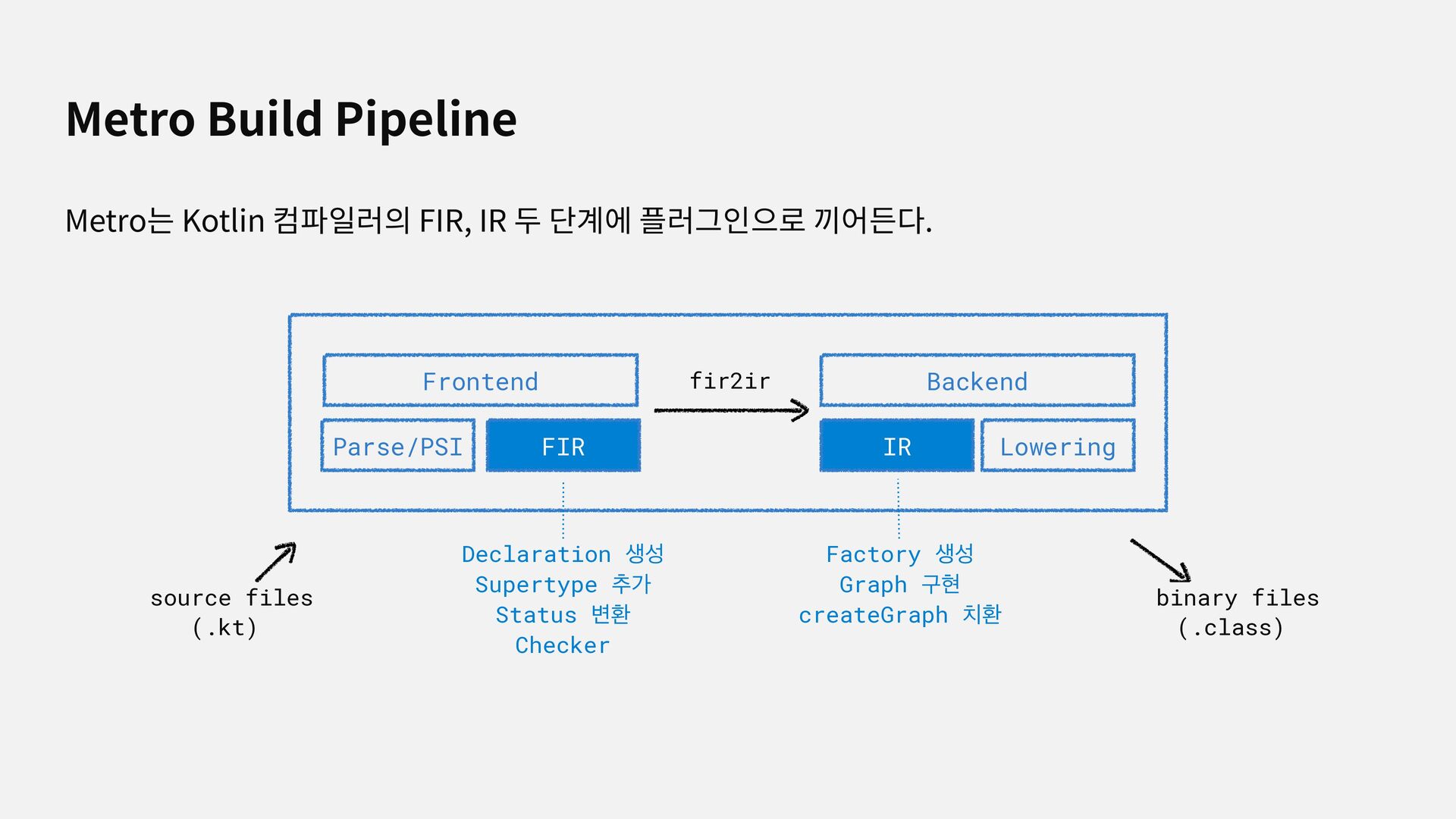 Metro Build Pipeline

Metro는 Kotlin 컴파일러의 FIR, IR 두 단계에 플러그인으로 끼어든다.

Frontend

fir2ir

Backend

Parse/PSI

FIR

IR

Lowering

source files
(.kt)

Declaration 생성
Supertype 추가
Status 변환
Checker

Factory 생성
Graph 구현
createGraph 치환

binary files
(.class)